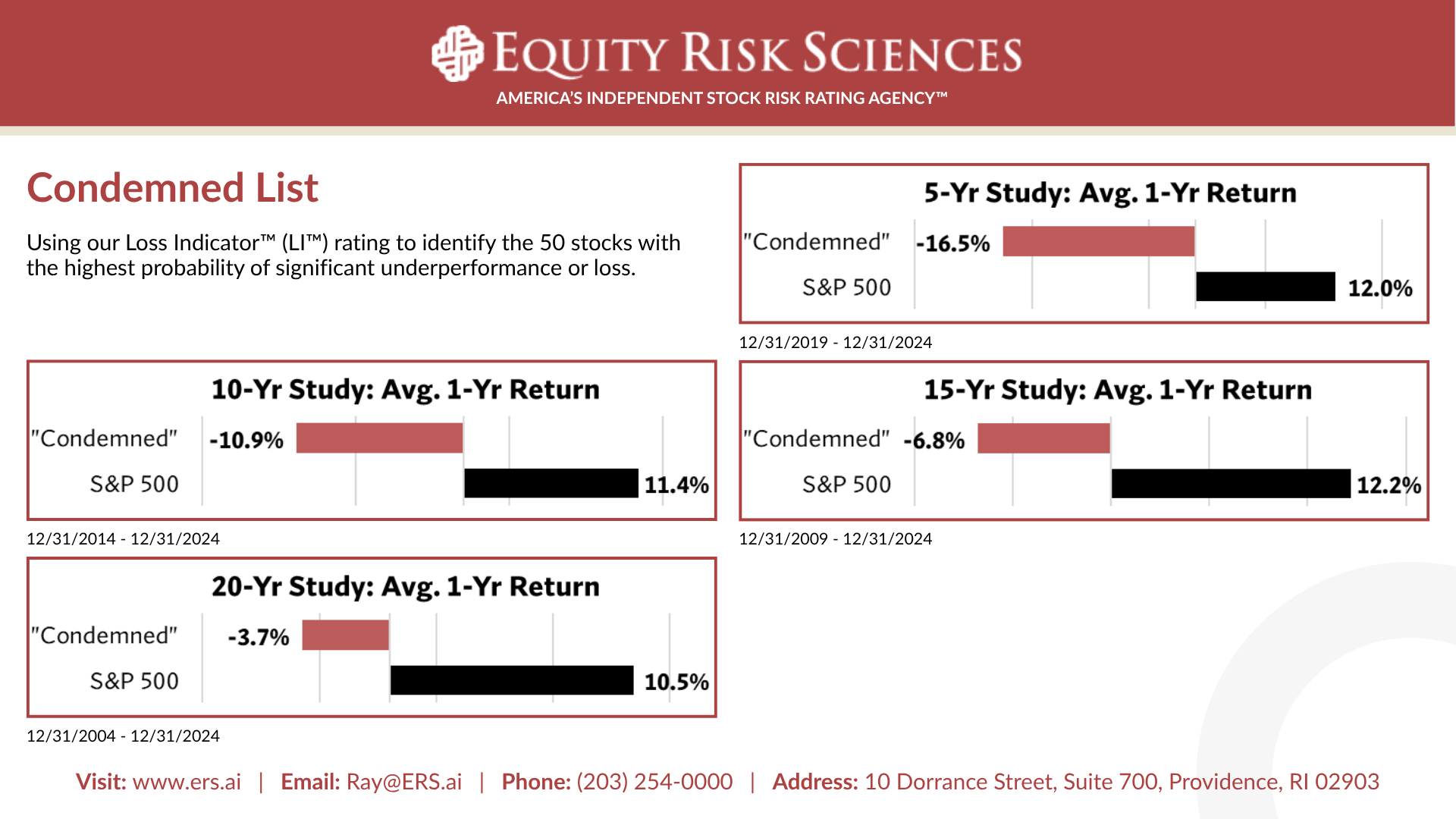 EQUITY RISK SCIENCES
AMERICA'S INDEPENDENT STOCK RISK RATING AGENCY™

Condemned List

Using our Loss Indicator™ (LI™) rating to identify the 50 stocks with the highest probability of significant underperformance or loss.

5-Yr Study: Avg. 1-Yr Return
"Condemned" -16.5%
S&P 500 12.0%
12/31/2019 - 12/31/2024

10-Yr Study: Avg. 1-Yr Return
"Condemned" -10.9%
S&P 500 11.4%
12/31/2014 - 12/31/2024

15-Yr Study: Avg. 1-Yr Return
"Condemned" -6.8%
S&P 500 12.2%
12/31/2009 - 12/31/2024

20-Yr Study: Avg. 1-Yr Return
"Condemned" -3.7%
S&P 500 10.5%
12/31/2004 - 12/31/2024

Visit: www.ers.ai | Email: Ray@ERS.ai | Phone: (203) 254-0000 | Address: 10 Dorrance Street, Suite 700, Providence, RI 02903